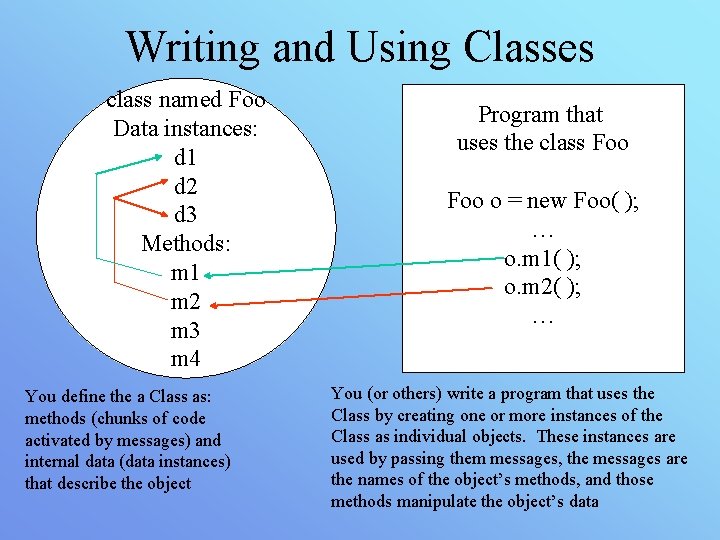 Writing and Using Classes

class named Foo
Data instances:
d1
d2
d3
Methods:
m1
m2
m3
m4

Program that uses the class Foo

Foo o = new Foo( );
…
o.m1( );
o.m2( );
…

You define the a Class as: methods (chunks of code activated by messages) and internal data (data instances) that describe the object

You (or others) write a program that uses the Class by creating one or more instances of the Class as individual objects. These instances are used by passing them messages, the messages are the names of the object's methods, and those methods manipulate the object's data